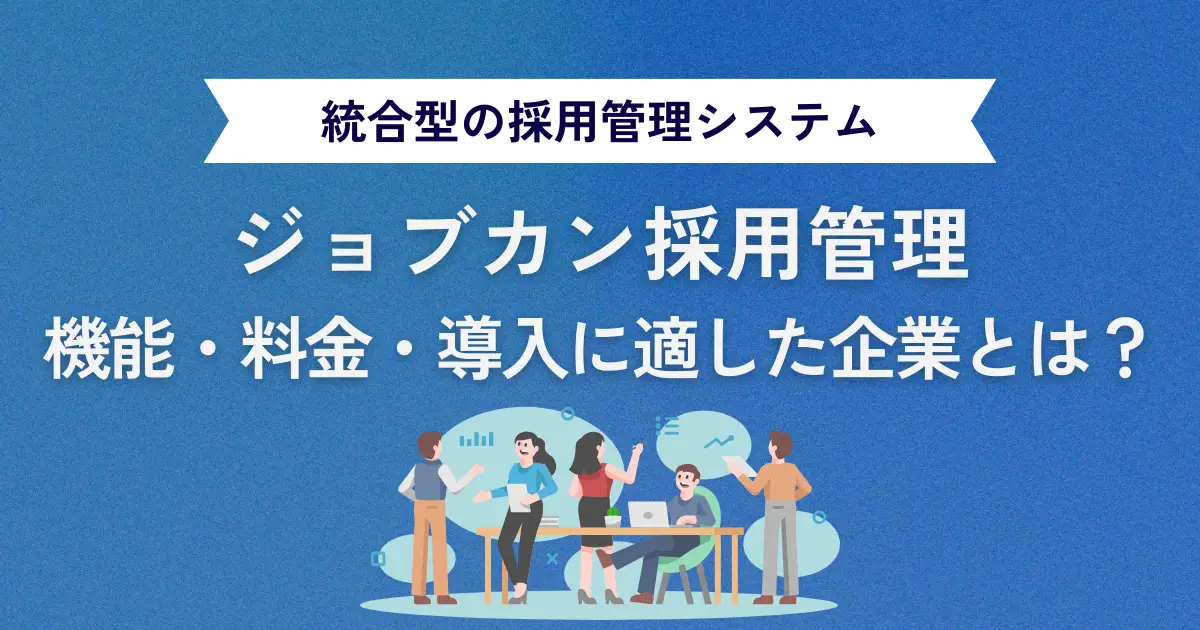 統合型の採用管理システム

ジョブカン採用管理
機能・料金・導入に適した企業とは？